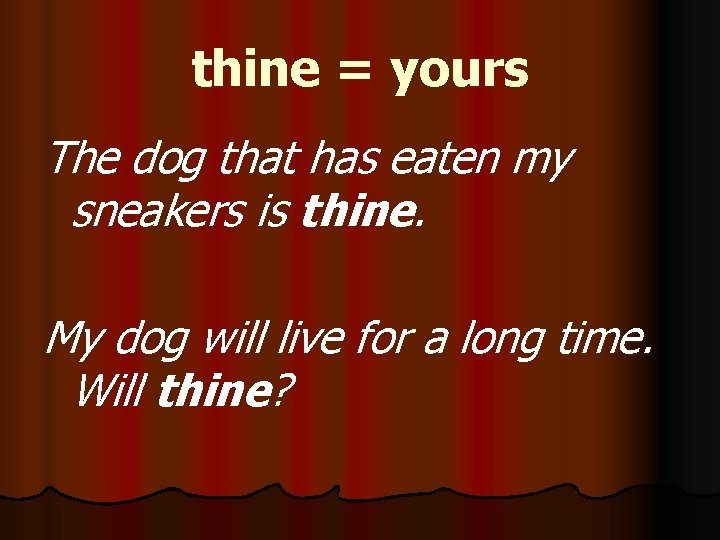 thine = yours

The dog that has eaten my sneakers is thine.

My dog will live for a long time. Will thine?